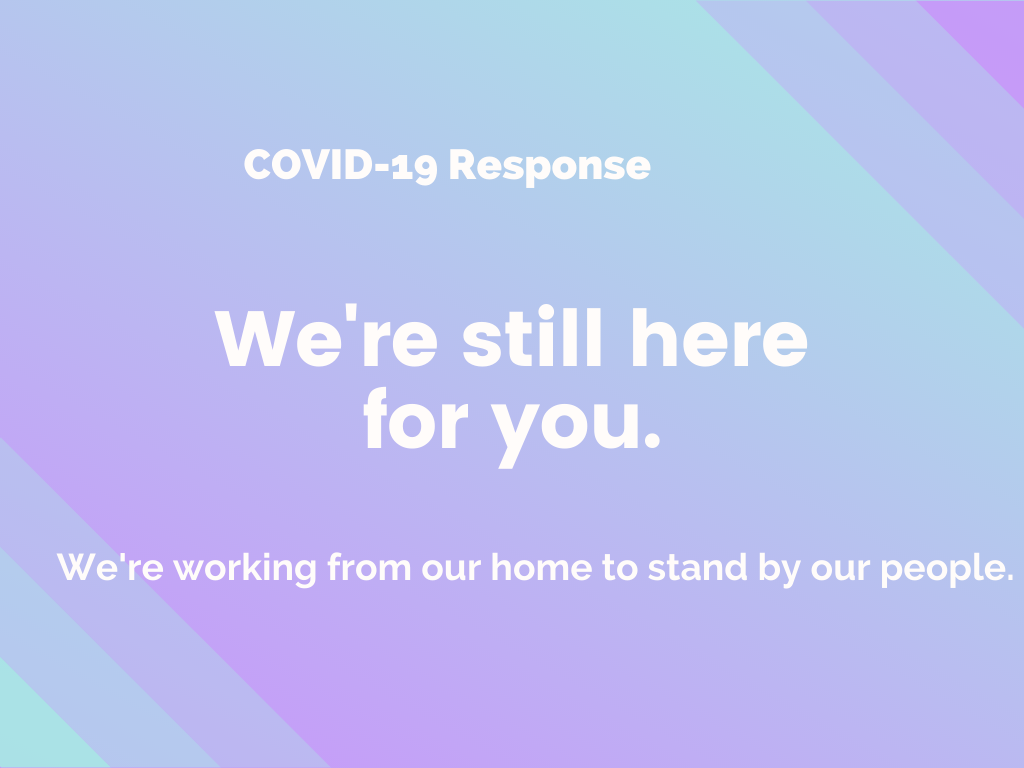 COVID-19 Response

We're still here for you.

We're working from our home to stand by our people.